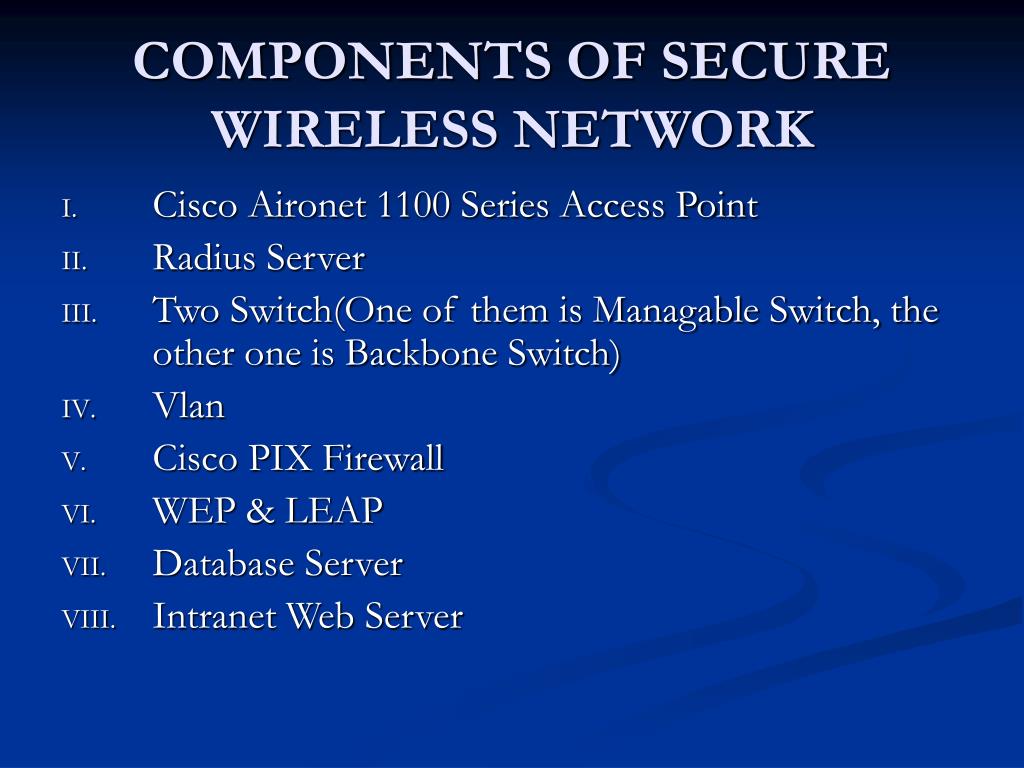 COMPONENTS OF SECURE WIRELESS NETWORK

I. Cisco Aironet 1100 Series Access Point
II. Radius Server
III. Two Switch(One of them is Managable Switch, the other one is Backbone Switch)
IV. Vlan
V. Cisco PIX Firewall
VI. WEP & LEAP
VII. Database Server
VIII. Intranet Web Server